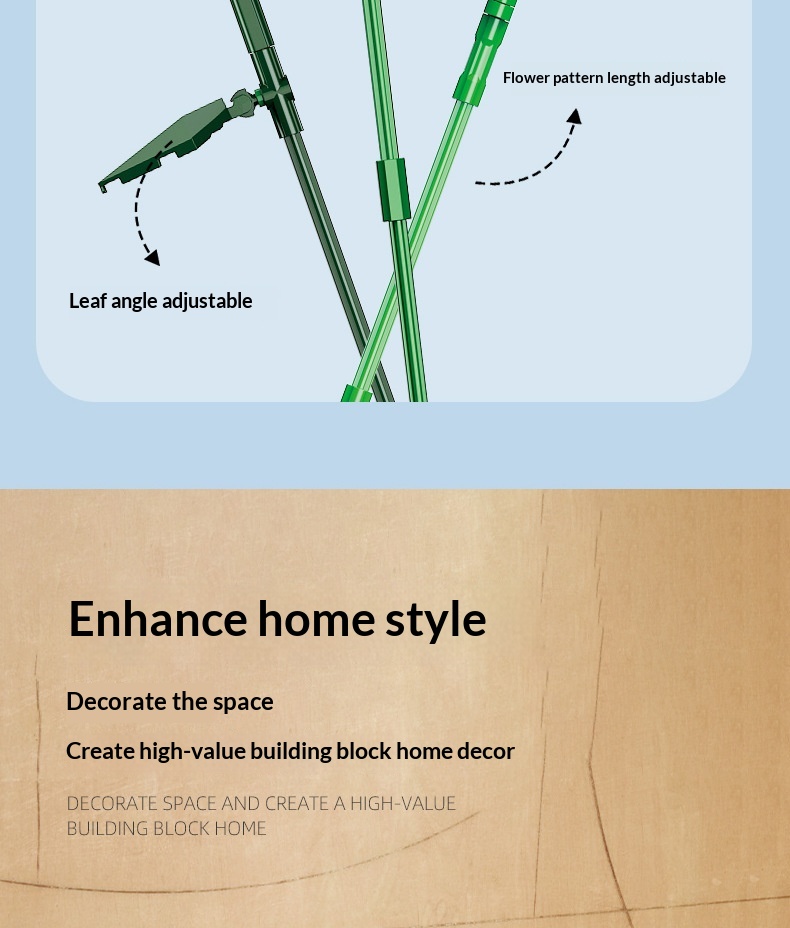 Flower pattern length adjustable

Leaf angle adjustable

Enhance home style

Decorate the space

Create high-value building block home decor

DECORATE SPACE AND CREATE A HIGH-VALUE BUILDING BLOCK HOME